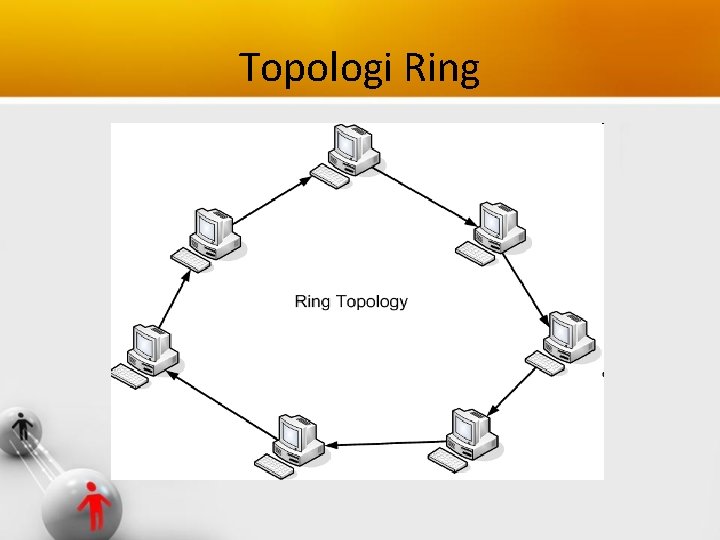 Topologi Ring

Ring Topology